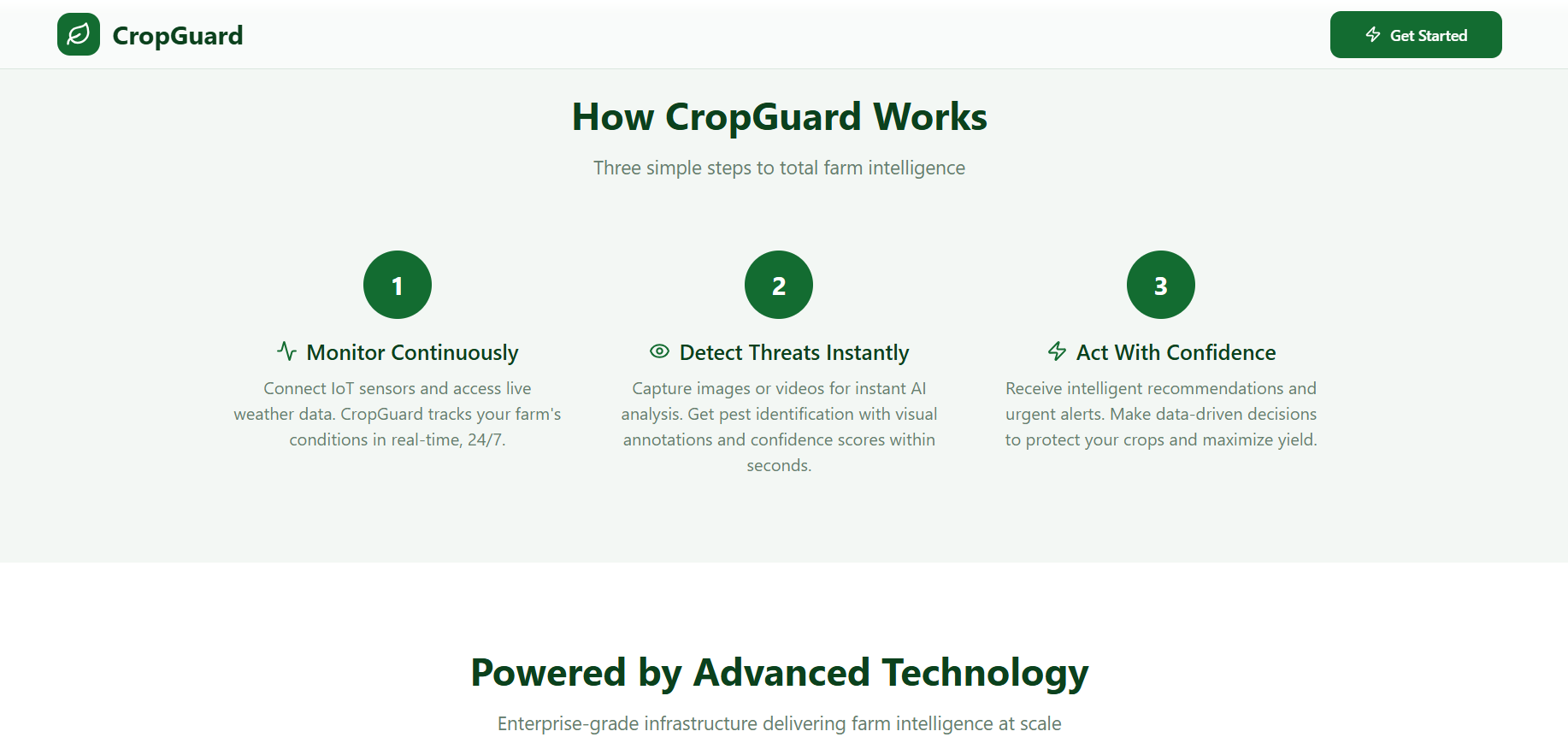 CropGuard

Get Started

How CropGuard Works

Three simple steps to total farm intelligence

1

Monitor Continuously

Connect IoT sensors and access live weather data. CropGuard tracks your farm's conditions in real-time, 24/7.

2

Detect Threats Instantly

Capture images or videos for instant AI analysis. Get pest identification with visual annotations and confidence scores within seconds.

3

Act With Confidence

Receive intelligent recommendations and urgent alerts. Make data-driven decisions to protect your crops and maximize yield.

Powered by Advanced Technology

Enterprise-grade infrastructure delivering farm intelligence at scale